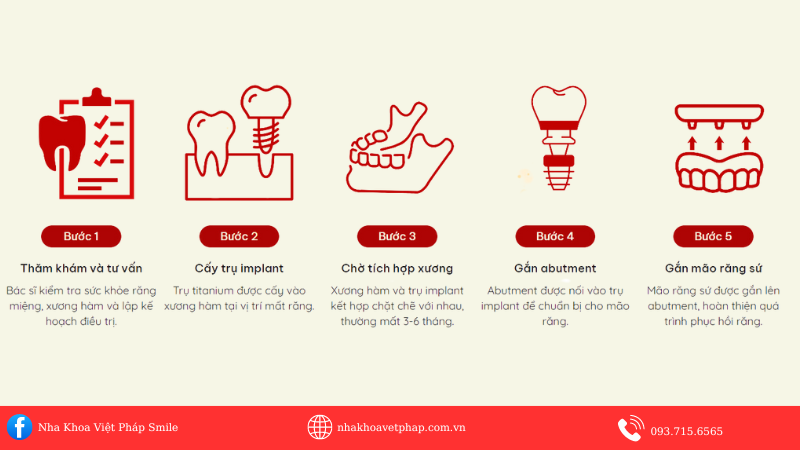 Bước 1

Thăm khám và tư vấn

Bác sĩ kiểm tra sức khỏe răng miệng, xương hàm và lập kế hoạch điều trị.

Bước 2

Cấy trụ implant

Trụ titanium được cấy vào xương hàm tại vị trí mất răng.

Bước 3

Chờ tích hợp xương

Xương hàm và trụ implant kết hợp chặt chẽ với nhau, thường mất 3-6 tháng.

Bước 4

Gắn abutment

Abutment được nối vào trụ implant để chuẩn bị cho mão răng.

Bước 5

Gắn mão răng sứ

Mão răng sứ được gắn lên abutment, hoàn thiện quá trình phục hồi răng.

Nha Khoa Việt Pháp Smile

nhakhoavetphap.com.vn

093.715.6565